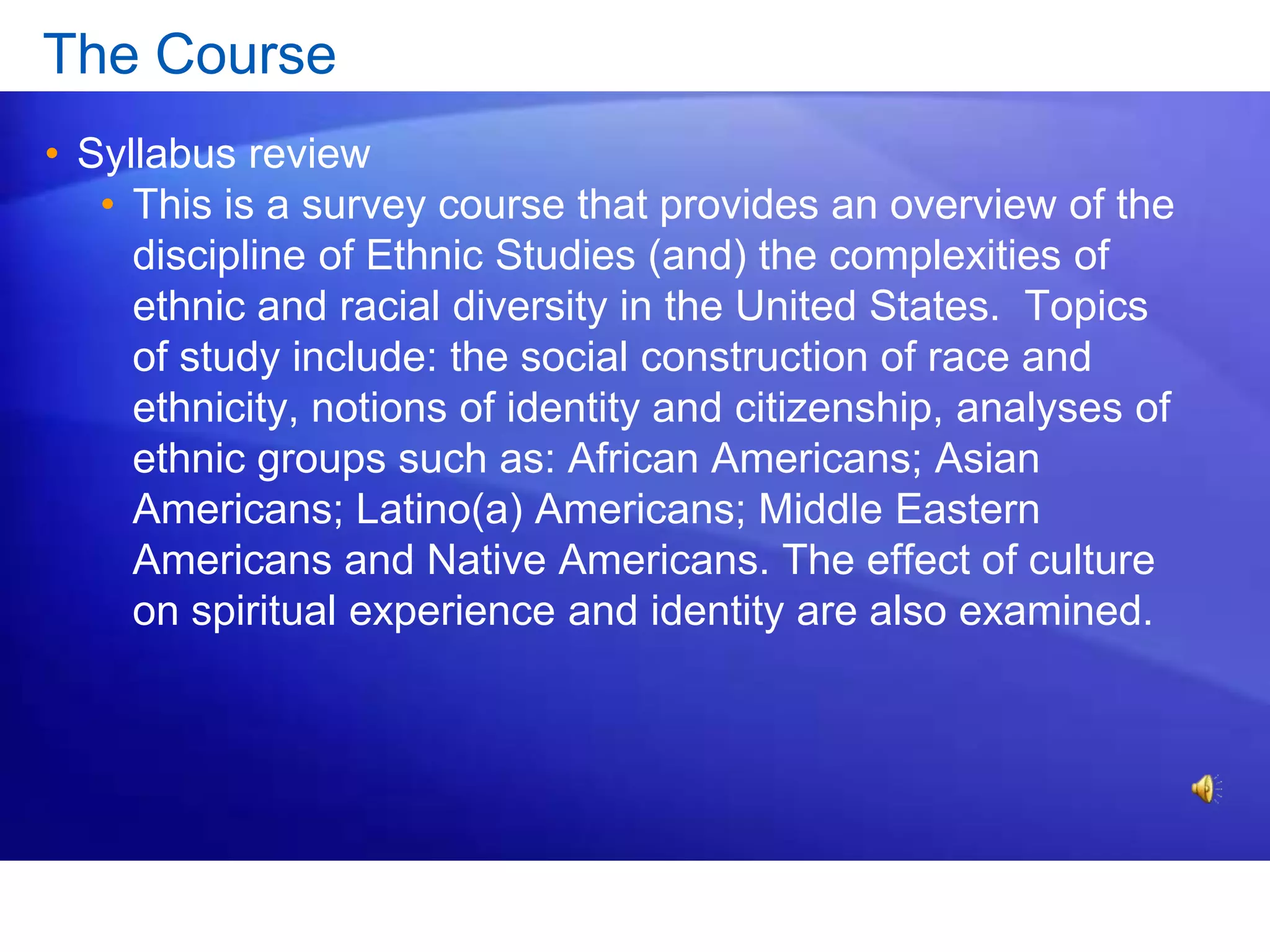 The Course

• Syllabus review
  • This is a survey course that provides an overview of the discipline of Ethnic Studies (and) the complexities of ethnic and racial diversity in the United States.  Topics of study include: the social construction of race and ethnicity, notions of identity and citizenship, analyses of ethnic groups such as: African Americans; Asian Americans; Latino(a) Americans; Middle Eastern Americans and Native Americans. The effect of culture on spiritual experience and identity are also examined.